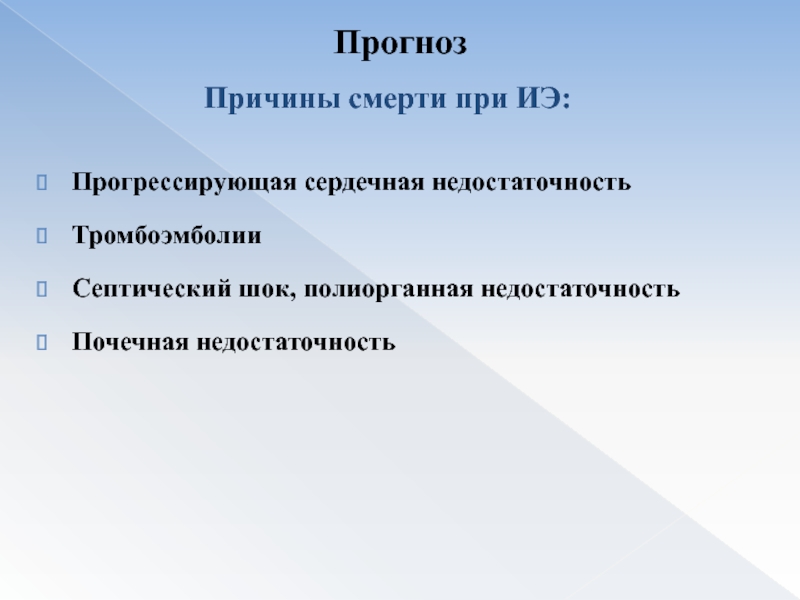 Прогноз

Причины смерти при ИЭ:

Прогрессирующая сердечная недостаточность

Тромбоэмболии

Септический шок, полиорганная недостаточность

Почечная недостаточность